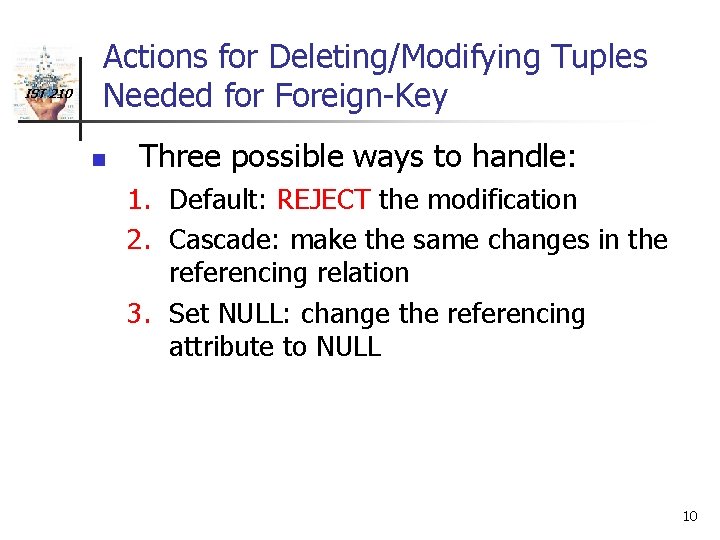 IST 210

Actions for Deleting/Modifying Tuples Needed for Foreign-Key

Three possible ways to handle:

1. Default: REJECT the modification
2. Cascade: make the same changes in the referencing relation
3. Set NULL: change the referencing attribute to NULL

10